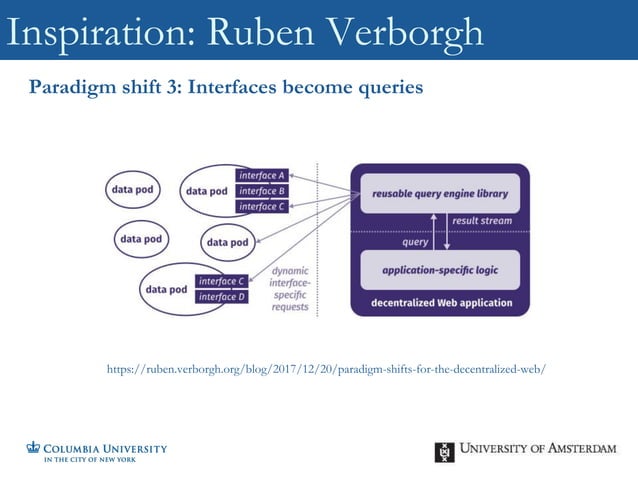 Inspiration: Ruben Verborgh

Paradigm shift 3: Interfaces become queries

data pod

data pod

interface A

interface B

interface C

data pod

data pod

data pod

interface C

interface D

dynamic interface-specific requests

reusable query engine library

result stream

query

application-specific logic

decentralized Web application

https://ruben.verborgh.org/blog/2017/12/20/paradigm-shifts-for-the-decentralized-web/

COLUMBIA UNIVERSITY
IN THE CITY OF NEW YORK

UNIVERSITY OF AMSTERDAM